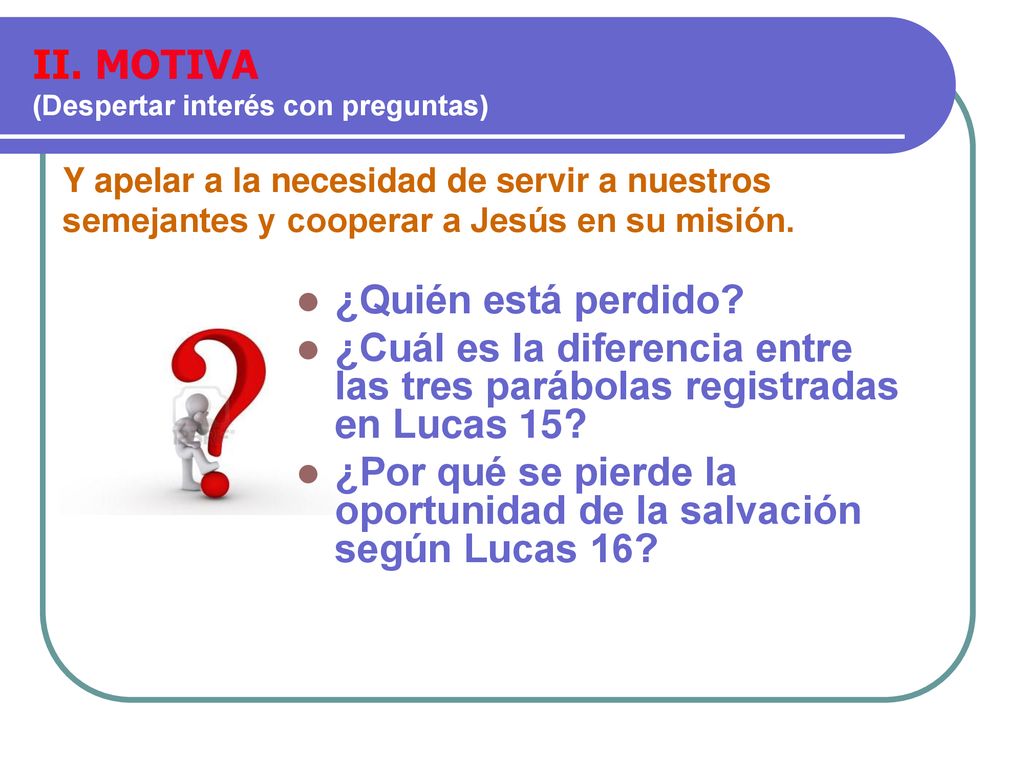 II. MOTIVA
(Despertar interés con preguntas)

Y apelar a la necesidad de servir a nuestros semejantes y cooperar a Jesús en su misión.

- ¿Quién está perdido?
- ¿Cuál es la diferencia entre las tres parábolas registradas en Lucas 15?
- ¿Por qué se pierde la oportunidad de la salvación según Lucas 16?